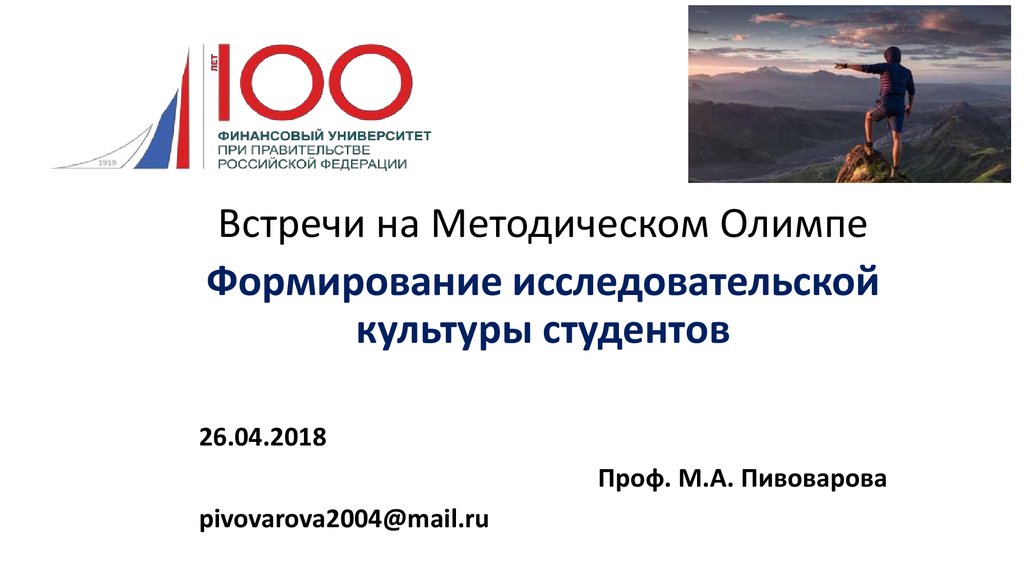 1919

ЛЕТ 100

ФИНАНСОВЫЙ УНИВЕРСИТЕТ
ПРИ ПРАВИТЕЛЬСТВЕ
РОССИЙСКОЙ ФЕДЕРАЦИИ

Встречи на Методическом Олимпе

Формирование исследовательской культуры студентов

26.04.2018

Проф. М.А. Пивоварова

pivovarova2004@mail.ru